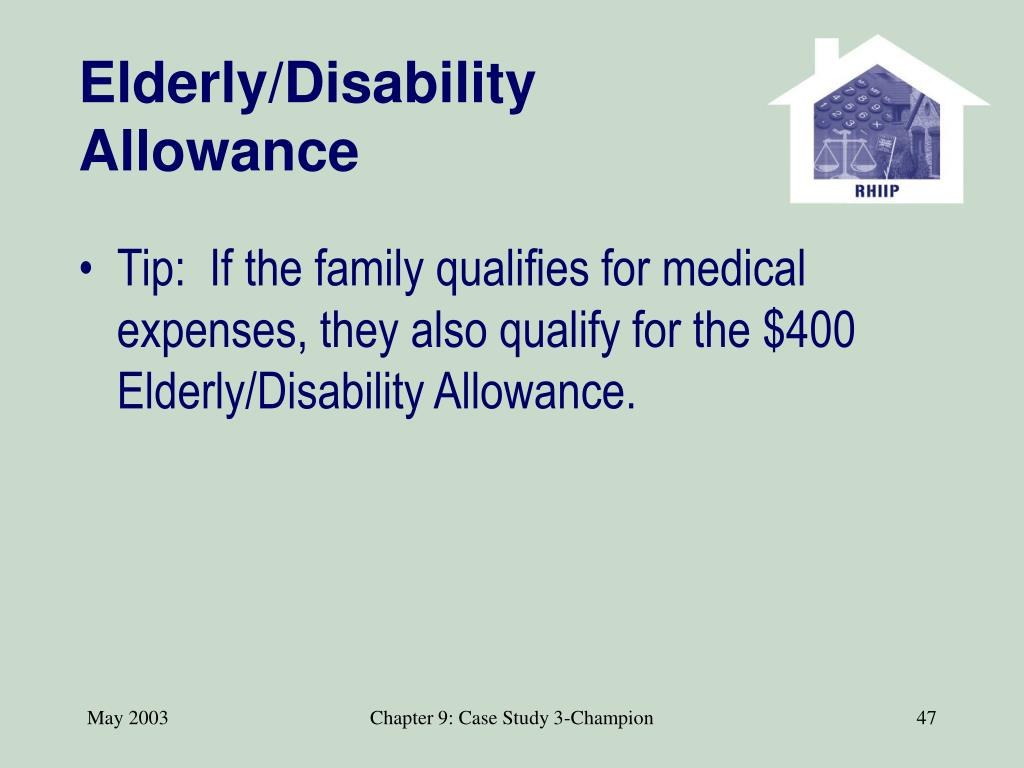 Elderly/Disability Allowance

RHIIP

• Tip: If the family qualifies for medical expenses, they also qualify for the \$400 Elderly/Disability Allowance.

May 2003

Chapter 9: Case Study 3-Champion

47